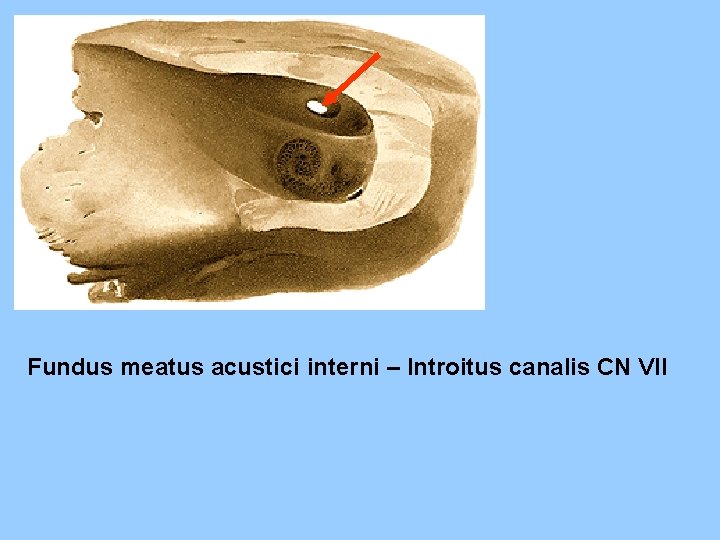 Fundus meatus acustici interni – Introitus canalis CN VII